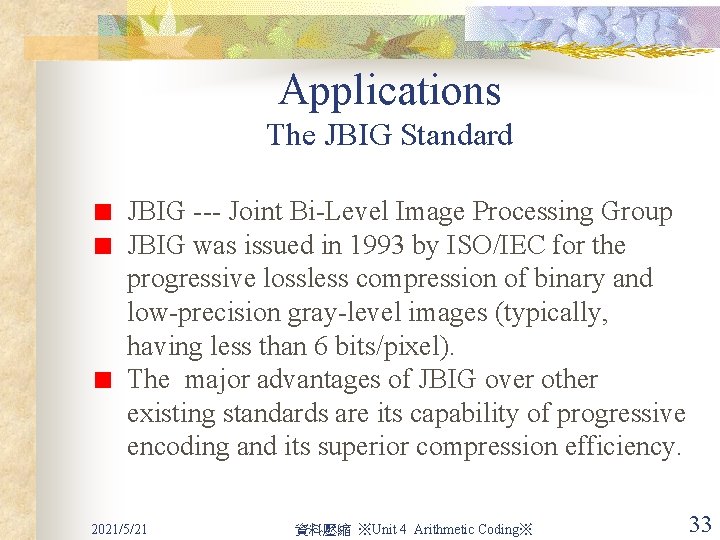 Applications
The JBIG Standard

JBIG --- Joint Bi-Level Image Processing Group

JBIG was issued in 1993 by ISO/IEC for the progressive lossless compression of binary and low-precision gray-level images (typically, having less than 6 bits/pixel).

The major advantages of JBIG over other existing standards are its capability of progressive encoding and its superior compression efficiency.

2021/5/21

資料壓縮 ※Unit 4 Arithmetic Coding※

33